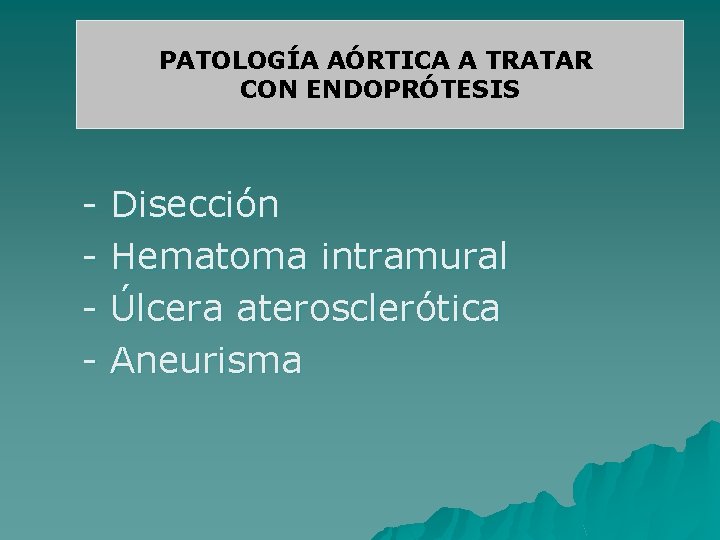 PATOLOGÍA AÓRTICA A TRATAR CON ENDOPRÓTESIS

- Disección
- Hematoma intramural
- Úlcera aterosclerótica
- Aneurisma